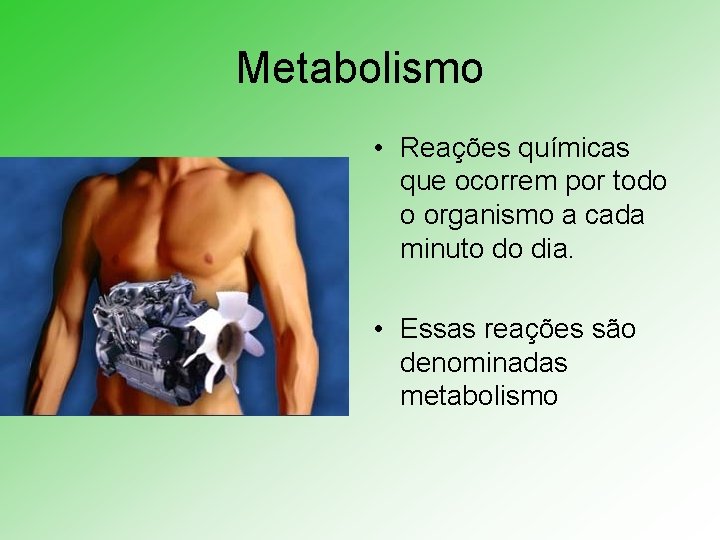 Metabolismo

• Reações químicas que ocorrem por todo o organismo a cada minuto do dia.

• Essas reações são denominadas metabolismo